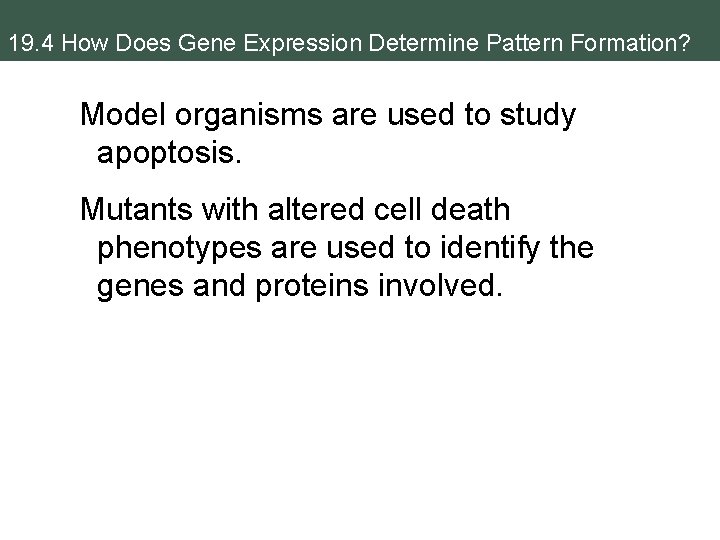 19.4 How Does Gene Expression Determine Pattern Formation?

Model organisms are used to study apoptosis.

Mutants with altered cell death phenotypes are used to identify the genes and proteins involved.